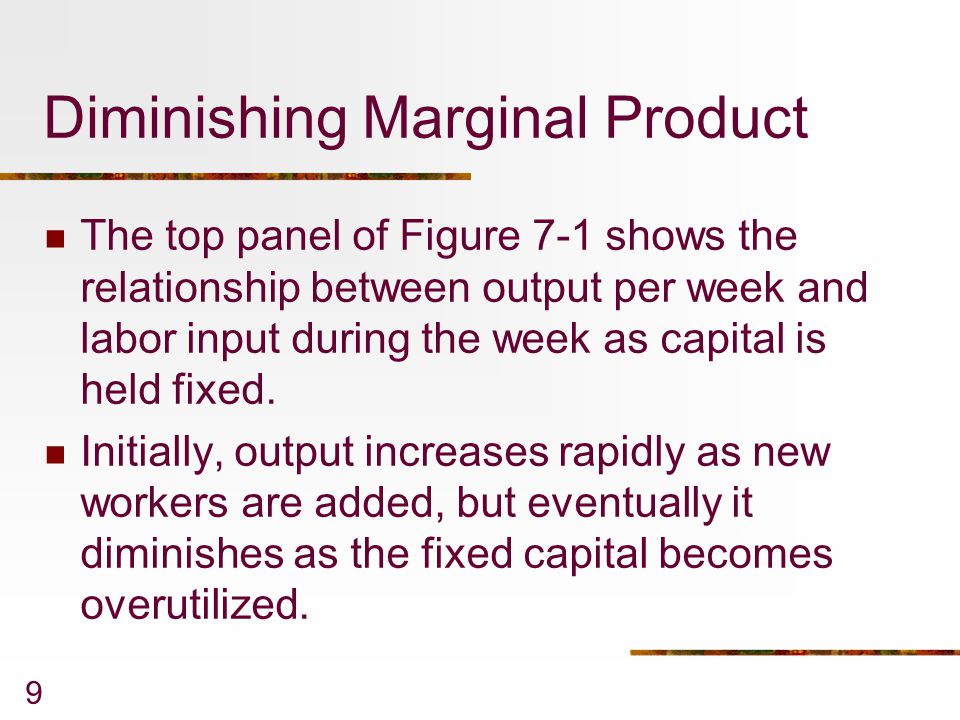 Diminishing Marginal Product

The top panel of Figure 7-1 shows the relationship between output per week and labor input during the week as capital is held fixed.

Initially, output increases rapidly as new workers are added, but eventually it diminishes as the fixed capital becomes overutilized.

9